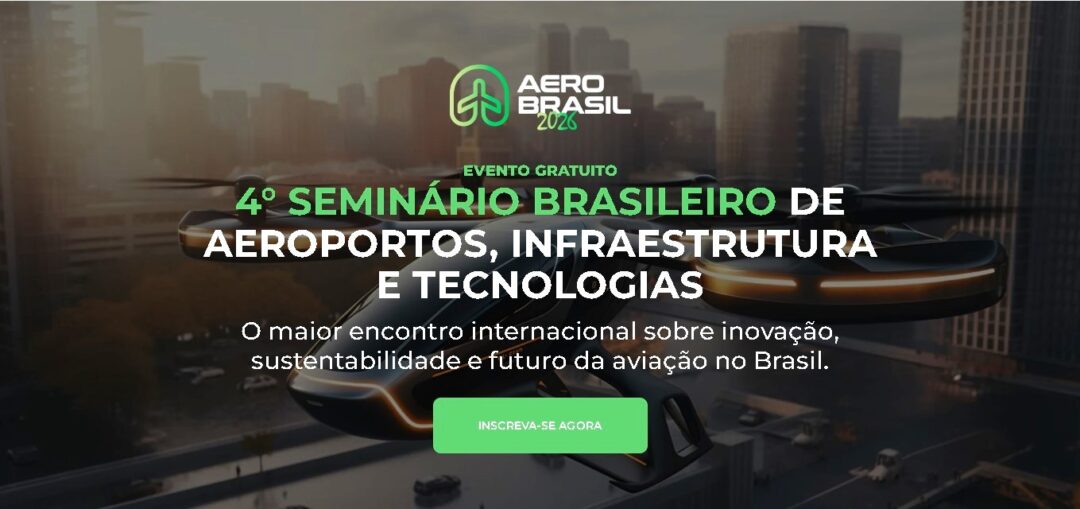 AERO
BRASIL
2026

EVENTO GRATUITO

4º SEMINÁRIO BRASILEIRO DE AEROPORTOS, INFRAESTRUTURA E TECNOLOGIAS

O maior encontro internacional sobre inovação, sustentabilidade e futuro da aviação no Brasil.

INSCREVA-SE AGORA